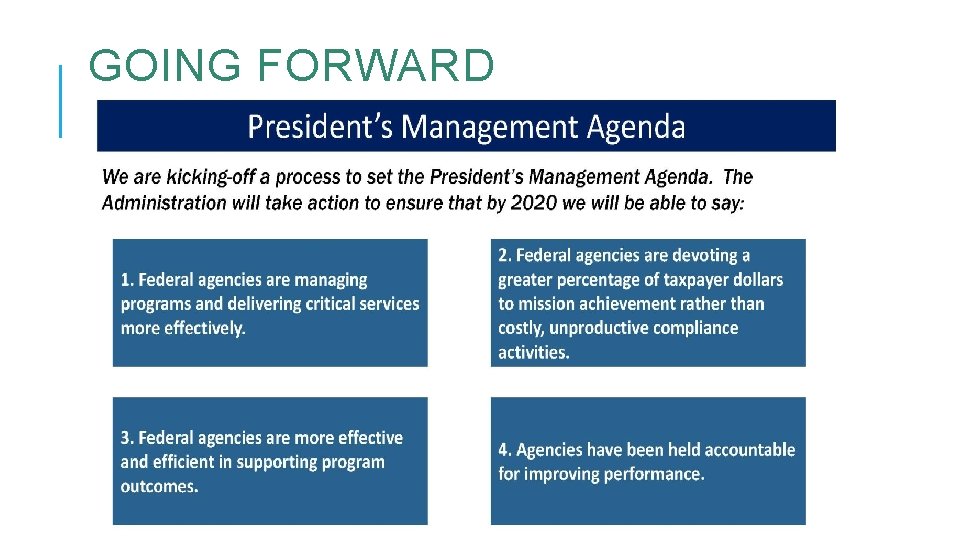 GOING FORWARD

President's Management Agenda

We are kicking-off a process to set the President's Management Agenda. The Administration will take action to ensure that by 2020 we will be able to say:

1. Federal agencies are managing programs and delivering critical services more effectively.

2. Federal agencies are devoting a greater percentage of taxpayer dollars to mission achievement rather than costly, unproductive compliance activities.

3. Federal agencies are more effective and efficient in supporting program outcomes.

4. Agencies have been held accountable for improving performance.